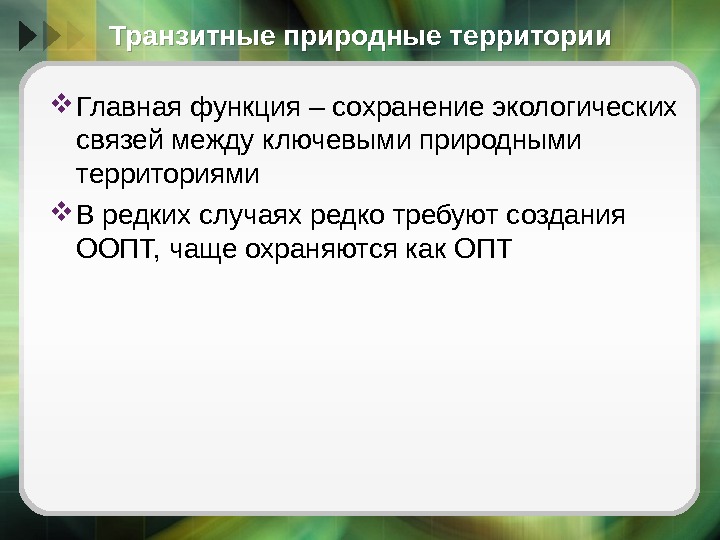 Транзитные природные территории

❖ Главная функция – сохранение экологических связей между ключевыми природными территориями

❖ В редких случаях редко требуют создания ООПТ, чаще охраняются как ОПТ